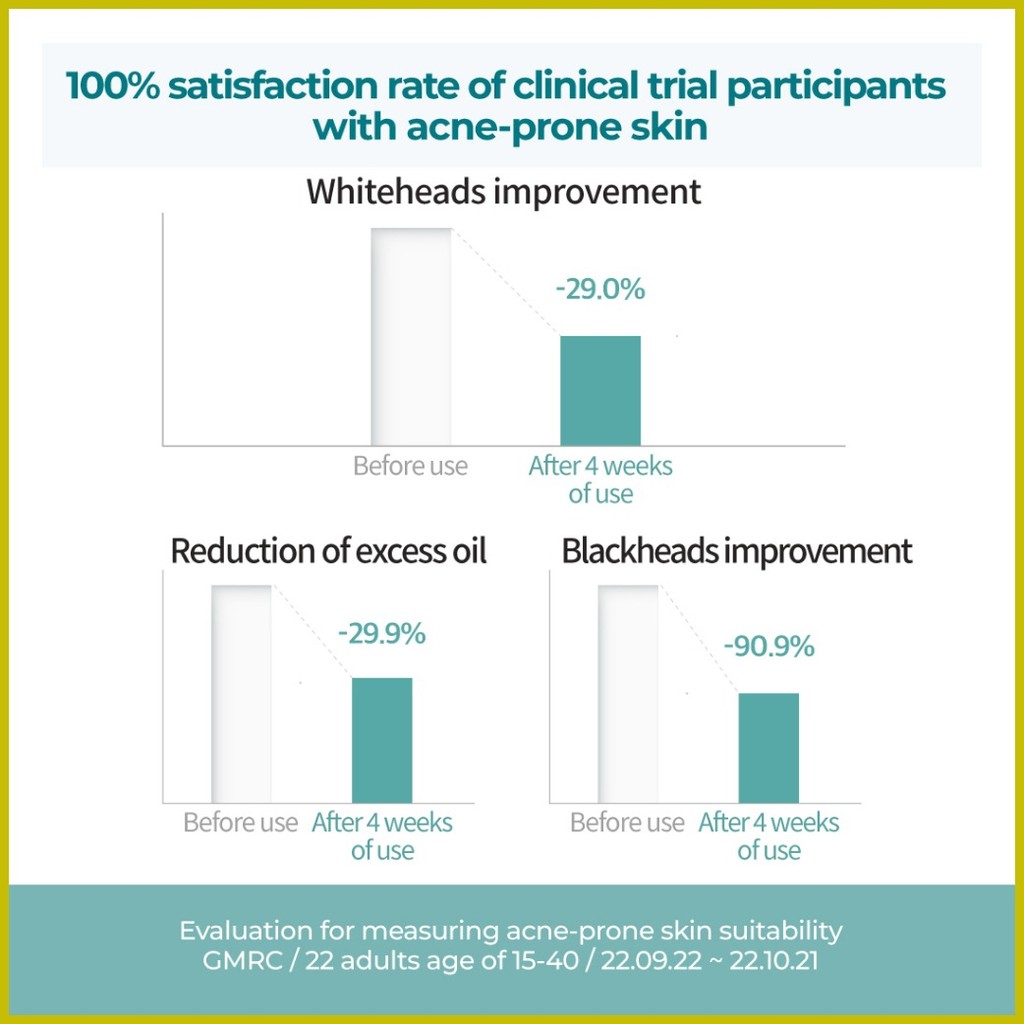 100% satisfaction rate of clinical trial participants with acne-prone skin

Whiteheads improvement

-29.0%

Before use

After 4 weeks of use

Reduction of excess oil

-29.9%

Before use

After 4 weeks of use

Blackheads improvement

-90.9%

Before use

After 4 weeks of use

Evaluation for measuring acne-prone skin suitability
GMRC / 22 adults age of 15-40 / 22.09.22 ~ 22.10.21